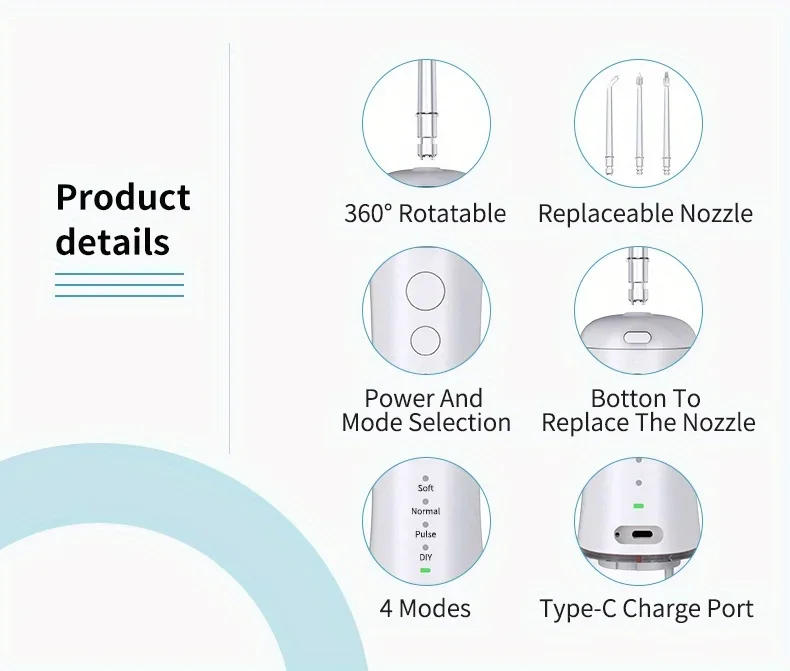 Product details

360° Rotatable

Replaceable Nozzle

Power And Mode Selection

Botton To Replace The Nozzle

Soft
Normal
Pulse
DIY

4 Modes

Type-C Charge Port